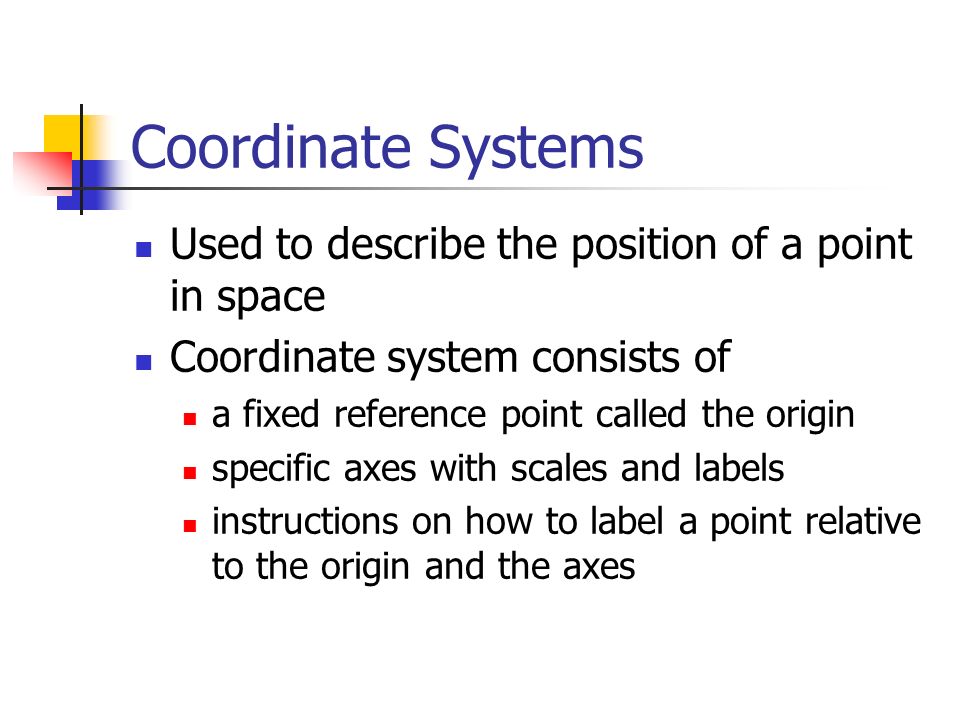 Coordinate Systems

- Used to describe the position of a point in space
- Coordinate system consists of
  - a fixed reference point called the origin
  - specific axes with scales and labels
  - instructions on how to label a point relative to the origin and the axes